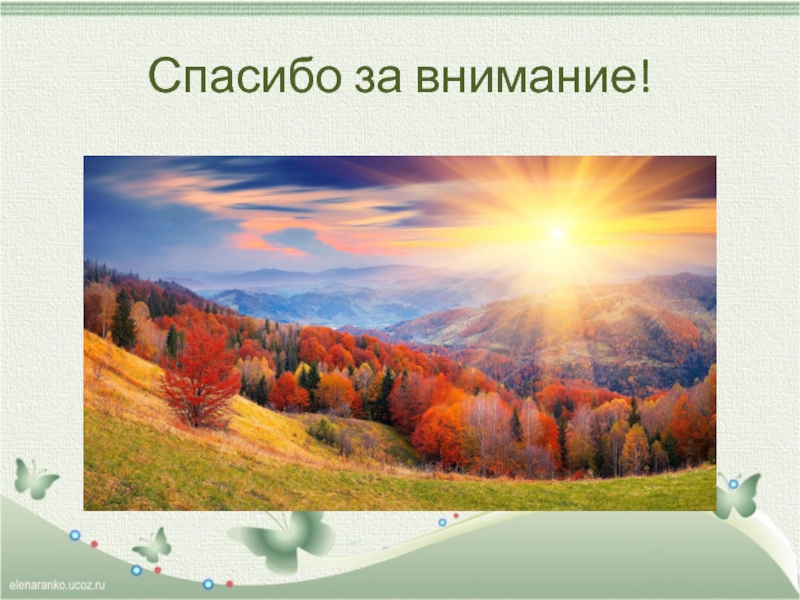 Спасибо за внимание!

elenaranko.ucoz.ru